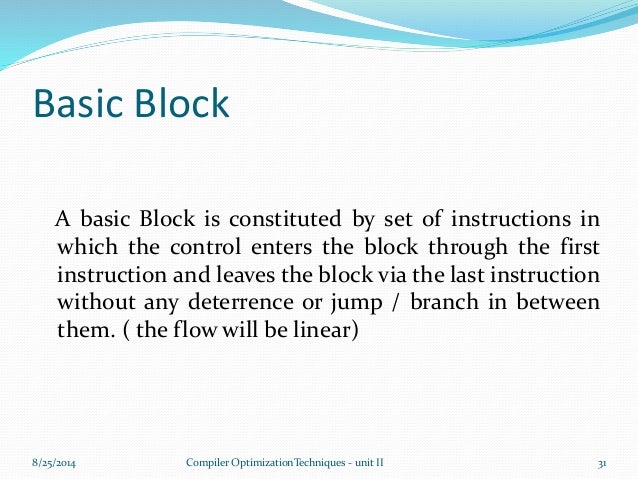 Basic Block

A basic Block is constituted by set of instructions in which the control enters the block through the first instruction and leaves the block via the last instruction without any deterrence or jump / branch in between them. ( the flow will be linear)

8/25/2014

Compiler Optimization Techniques - unit II

31